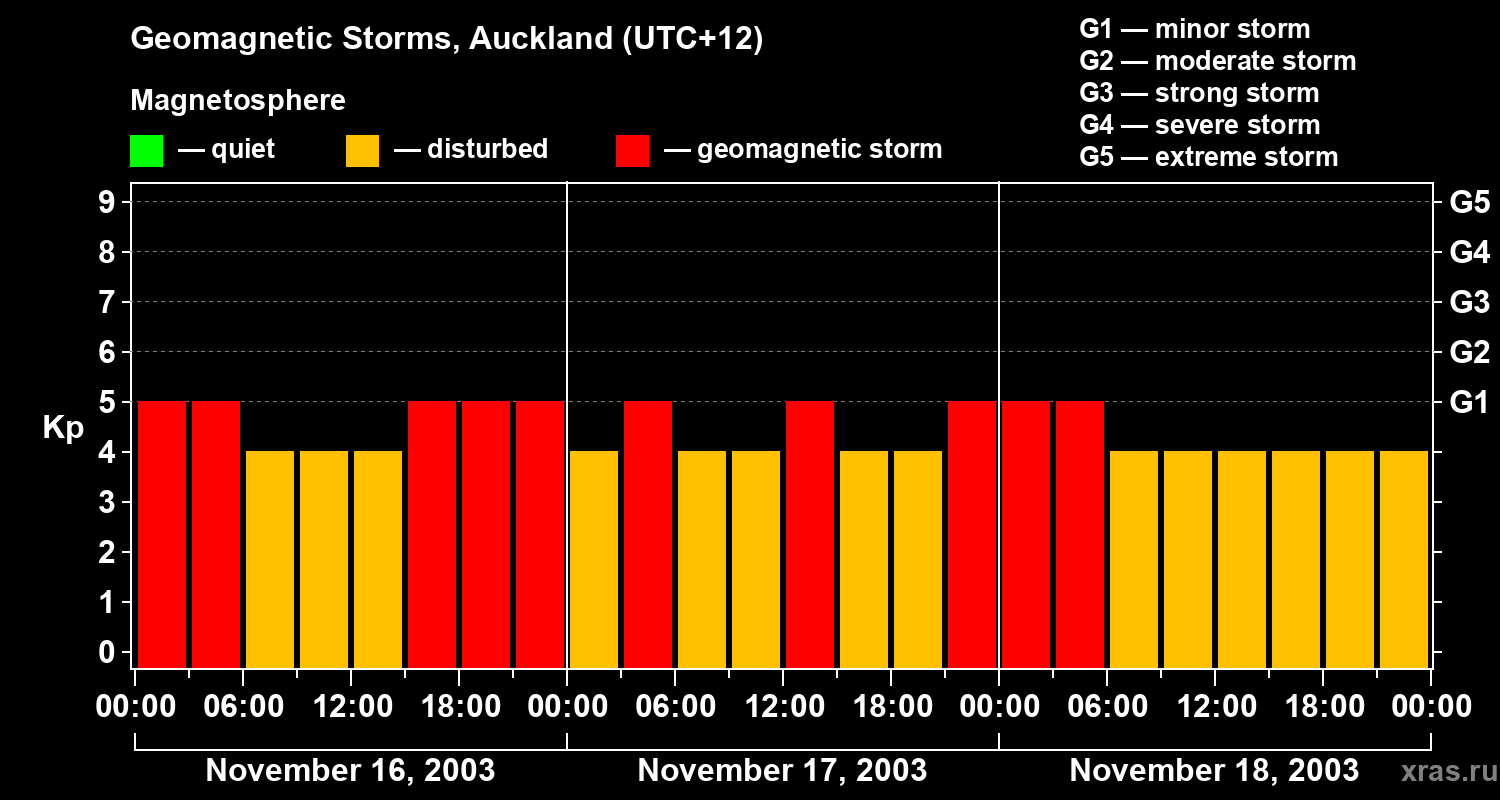 Geomagnetic Storms, Auckland (UTC+12)

Magnetosphere

— quiet — disturbed — geomagnetic storm

G1 — minor storm
G2 — moderate storm
G3 — strong storm
G4 — severe storm
G5 — extreme storm

Kp

9
8
7
6
5
4
3
2
1
0

G5
G4
G3
G2
G1

00:00 06:00 12:00 18:00 00:00 06:00 12:00 18:00 00:00 06:00 12:00 18:00 00:00

November 16, 2003
November 17, 2003
November 18, 2003

xras.ru